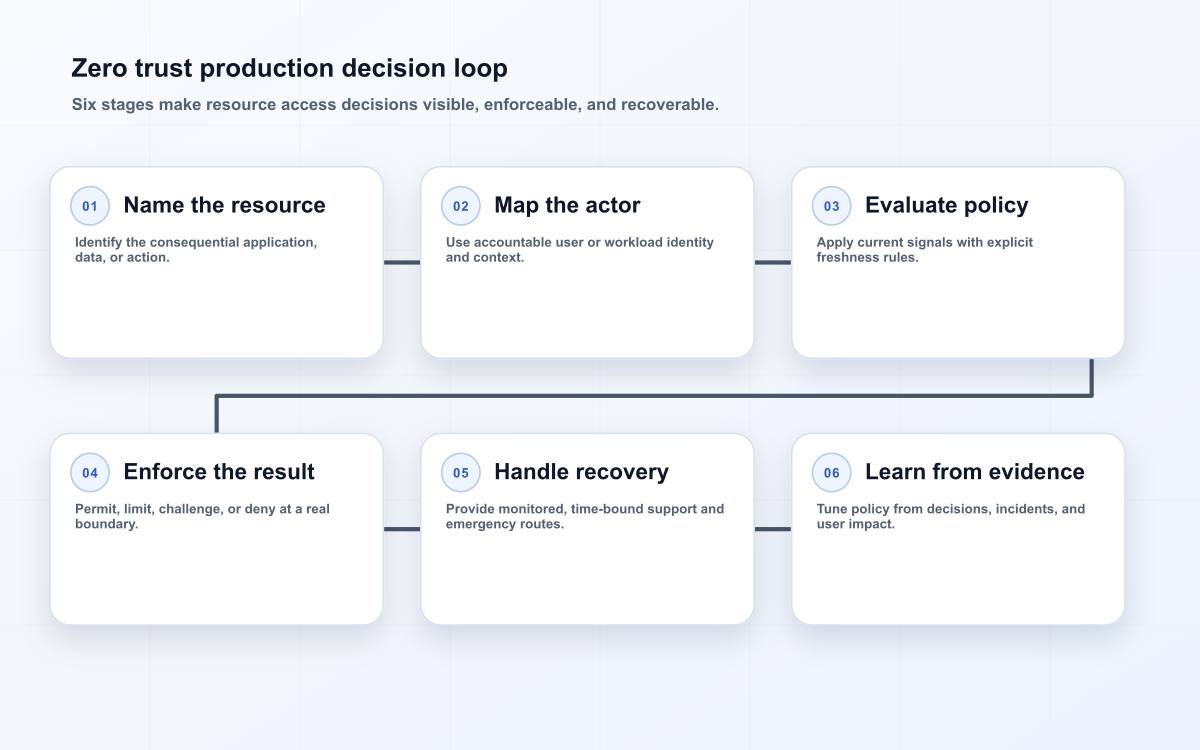 Zero trust production decision loop

Six stages make resource access decisions visible, enforceable, and recoverable.

01 Name the resource

Identify the consequential application, data, or action.

02 Map the actor

Use accountable user or workload identity and context.

03 Evaluate policy

Apply current signals with explicit freshness rules.

04 Enforce the result

Permit, limit, challenge, or deny at a real boundary.

05 Handle recovery

Provide monitored, time-bound support and emergency routes.

06 Learn from evidence

Tune policy from decisions, incidents, and user impact.